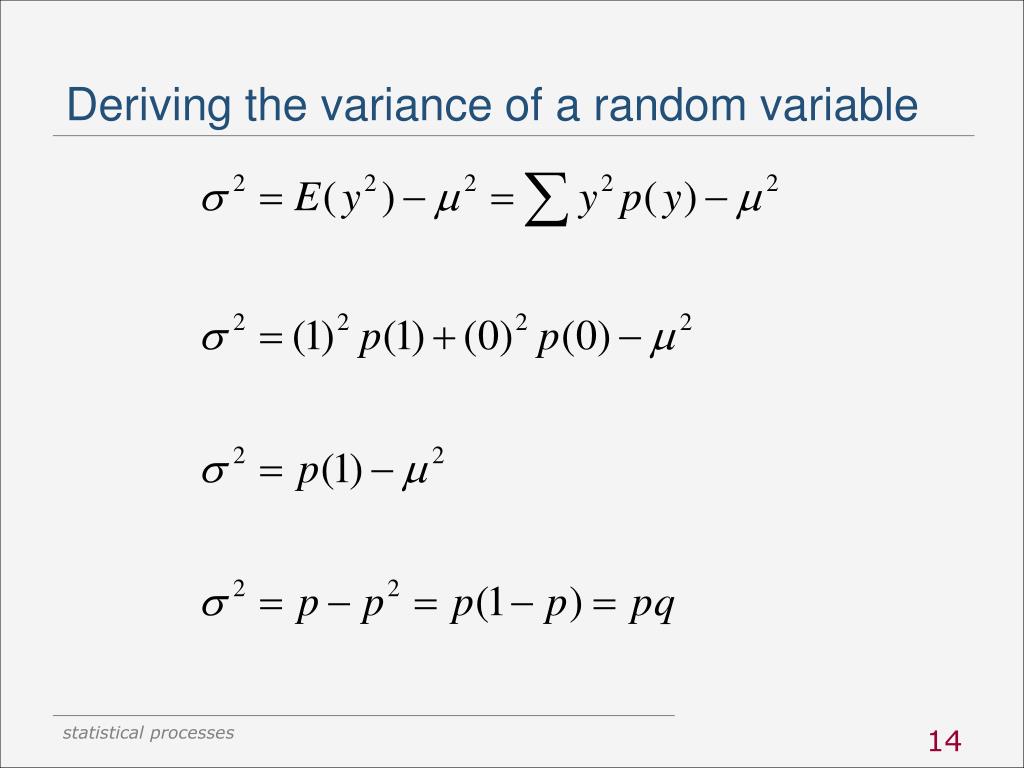 Deriving the variance of a random variable

$\sigma^2 = E(y^2) - \mu^2 = \sum y^2 p(y) - \mu^2$

$\sigma^2 = (1)^2 p(1) + (0)^2 p(0) - \mu^2$

$\sigma^2 = p(1) - \mu^2$

$\sigma^2 = p - p^2 = p(1-p) = pq$

statistical processes

14